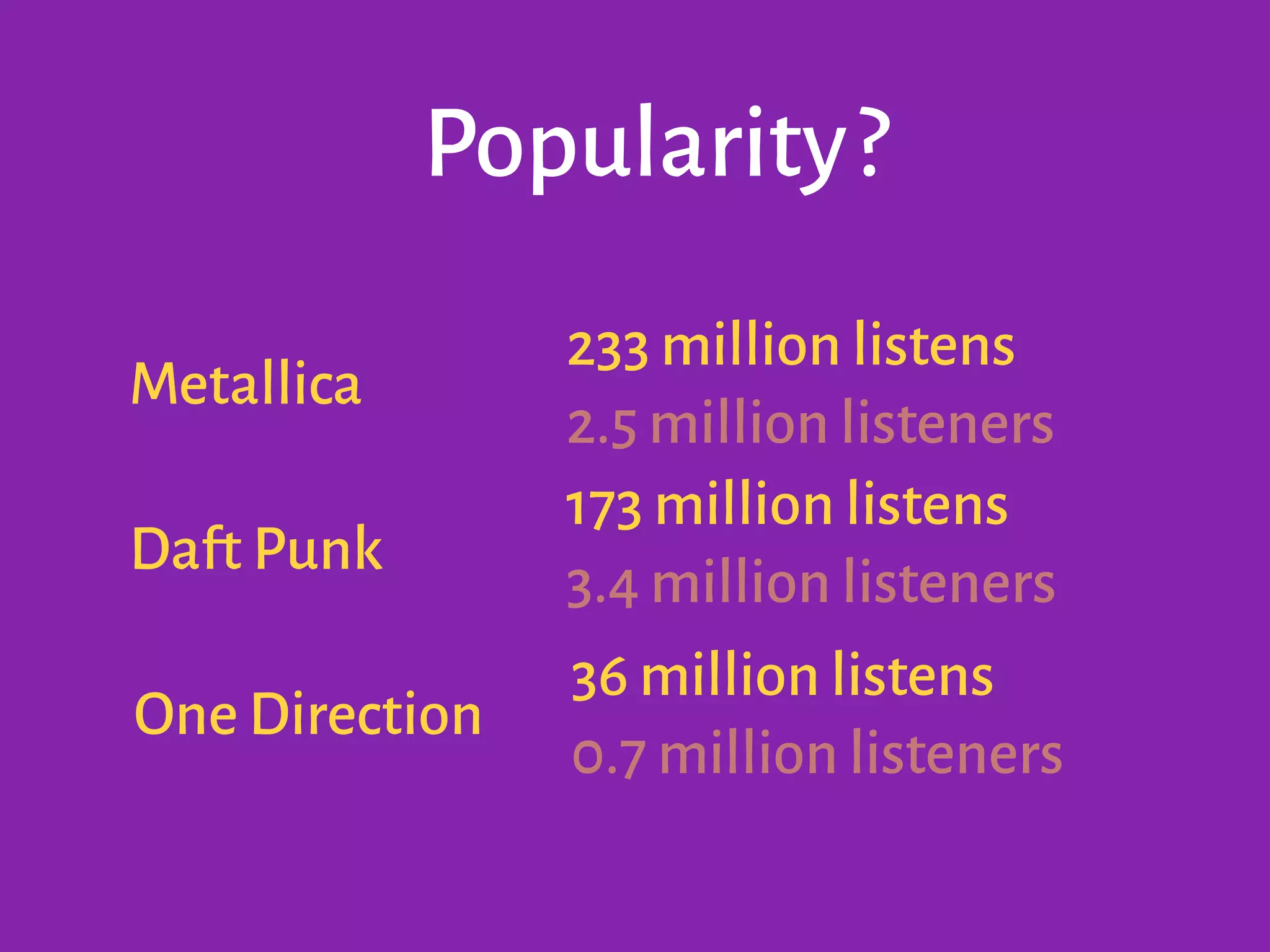 Popularity?

Metallica

233 million listens

2.5 million listeners

Daft Punk

173 million listens

3.4 million listeners

One Direction

36 million listens

0.7 million listeners